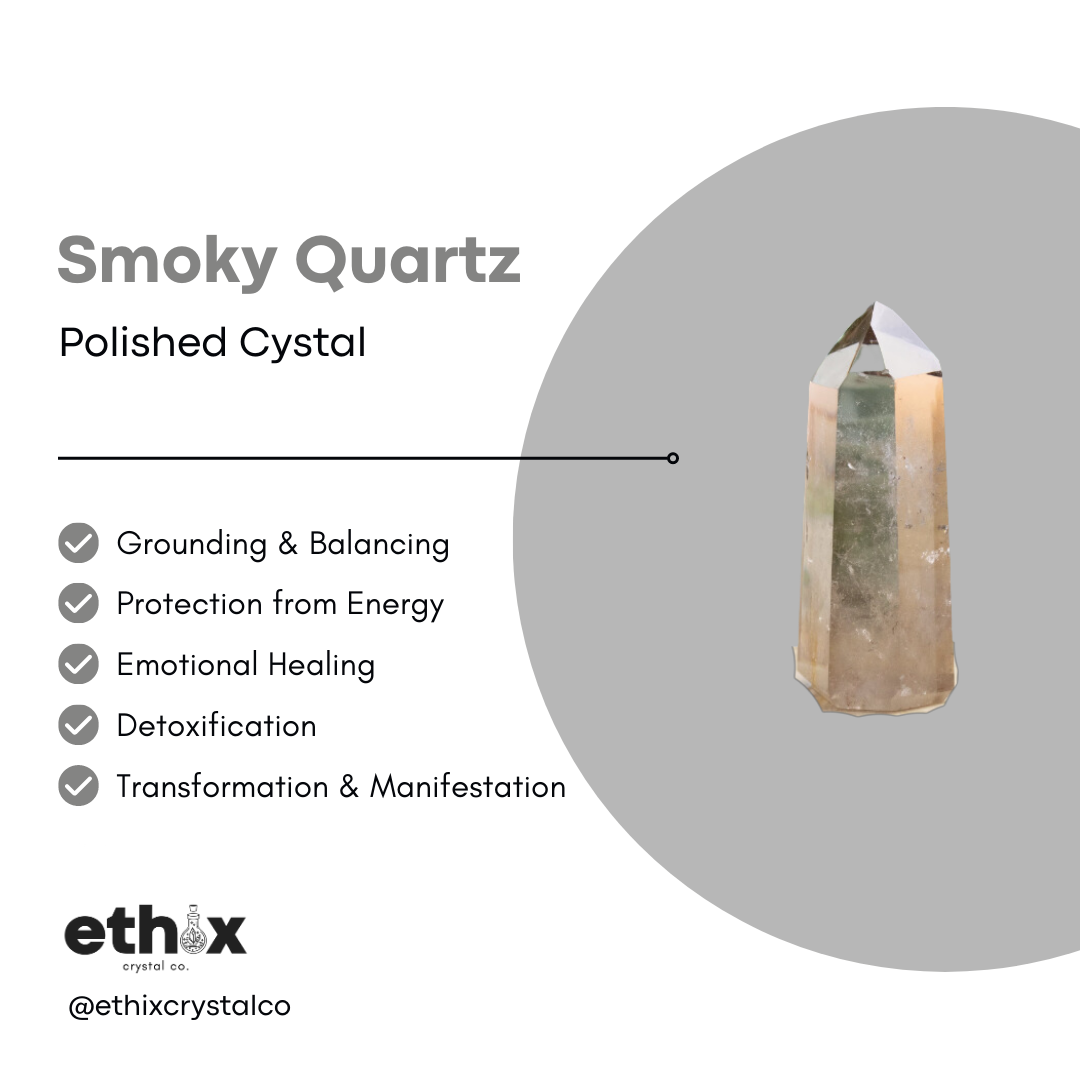 Smoky Quartz

Polished Cystal

Grounding & Balancing
Protection from Energy
Emotional Healing
Detoxification
Transformation & Manifestation

ethix
crystal co.

@ethixcrystalco